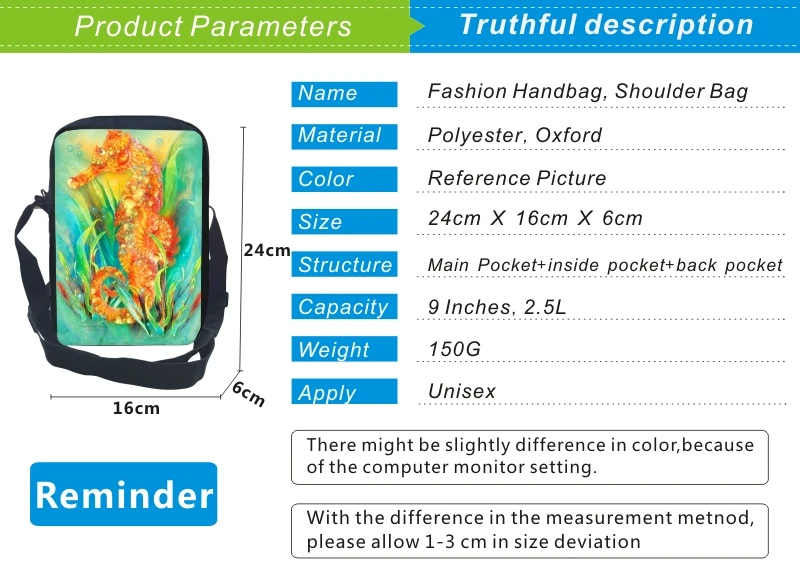 Product Parameters

Truthful description

24cm

6cm

16cm

| Name | Fashion Handbag, Shoulder Bag |
|---|---|
| Material | Polyester, Oxford |
| Color | Reference Picture |
| Size | 24cm X 16cm X 6cm |
| Structure | Main Pocket+inside pocket+back pocket |
| Capacity | 9 Inches, 2.5L |
| Weight | 150G |
| Apply | Unisex |

Reminder

There might be slightly difference in color,because of the computer monitor setting.

With the difference in the measurement metnod, please allow 1-3 cm in size deviation